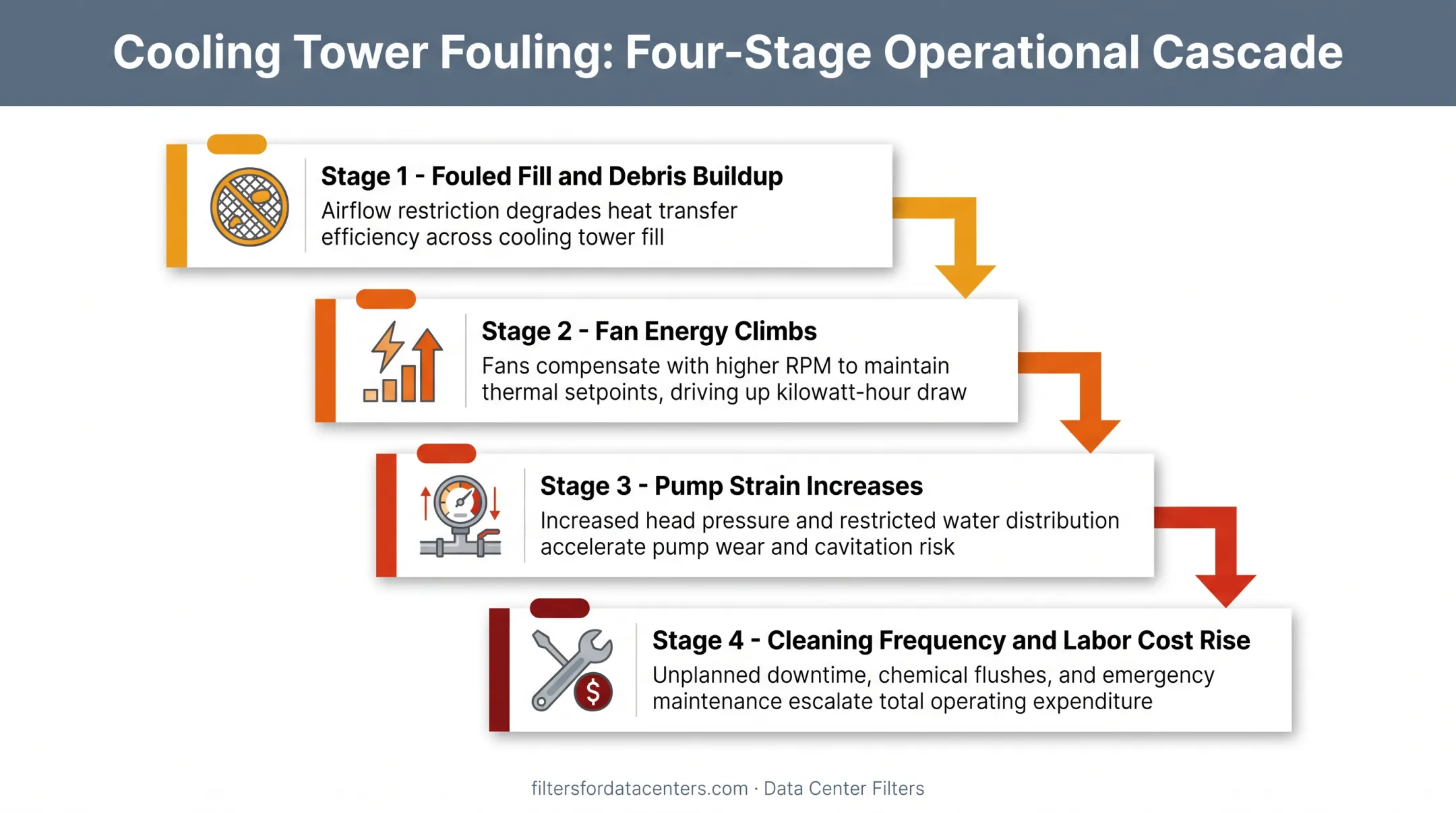 Cooling Tower Fouling: Four-Stage Operational Cascade

Stage 1 - Fouled Fill and Debris Buildup
Airflow restriction degrades heat transfer efficiency across cooling tower fill

Stage 2 - Fan Energy Climbs
Fans compensate with higher RPM to maintain thermal setpoints, driving up kilowatt-hour draw

Stage 3 - Pump Strain Increases
Increased head pressure and restricted water distribution accelerate pump wear and cavitation risk

Stage 4 - Cleaning Frequency and Labor Cost Rise
Unplanned downtime, chemical flushes, and emergency maintenance escalate total operating expenditure

$

filtersfordatacenters.com · Data Center Filters